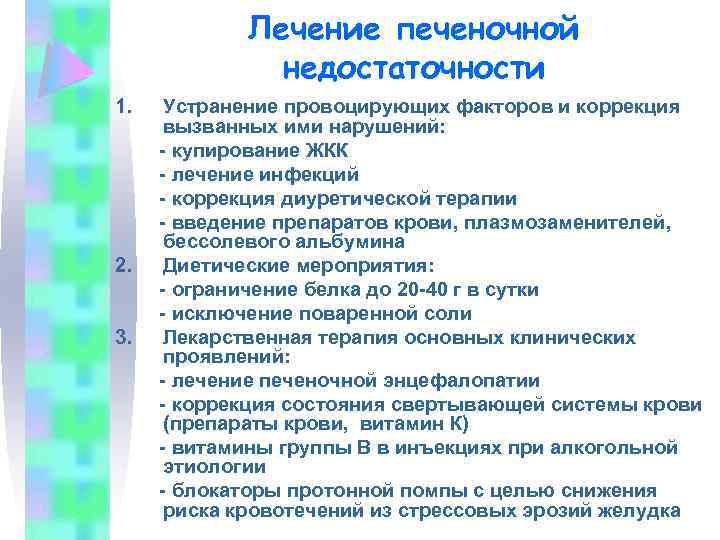 Лечение печеночной недостаточности

1. Устранение провоцирующих факторов и коррекция вызванных ими нарушений:
- купирование ЖКК
- лечение инфекций
- коррекция диуретической терапии
- введение препаратов крови, плазмозаменителей, бессолевого альбумина
2. Диетические мероприятия:
- ограничение белка до 20-40 г в сутки
- исключение поваренной соли
3. Лекарственная терапия основных клинических проявлений:
- лечение печеночной энцефалопатии
- коррекция состояния свертывающей системы крови (препараты крови, витамин К)
- витамины группы В в инъекциях при алкогольной этиологии
- блокаторы протонной помпы с целью снижения риска кровотечений из стрессовых эрозий желудка